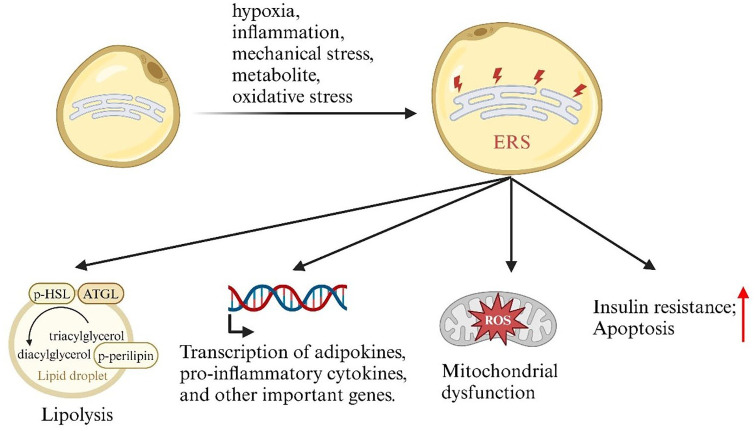 hypoxia,
inflammation,
mechanical stress,
metabolite,
oxidative stress

ERS

p-HSL
ATGL
triacylglycerol
diacylglycerol
p-perilipin
Lipid droplet

Lipolysis

Transcription of adipokines, pro-inflammatory cytokines, and other important genes.

ROS

Mitochondrial dysfunction

Insulin resistance;
Apoptosis